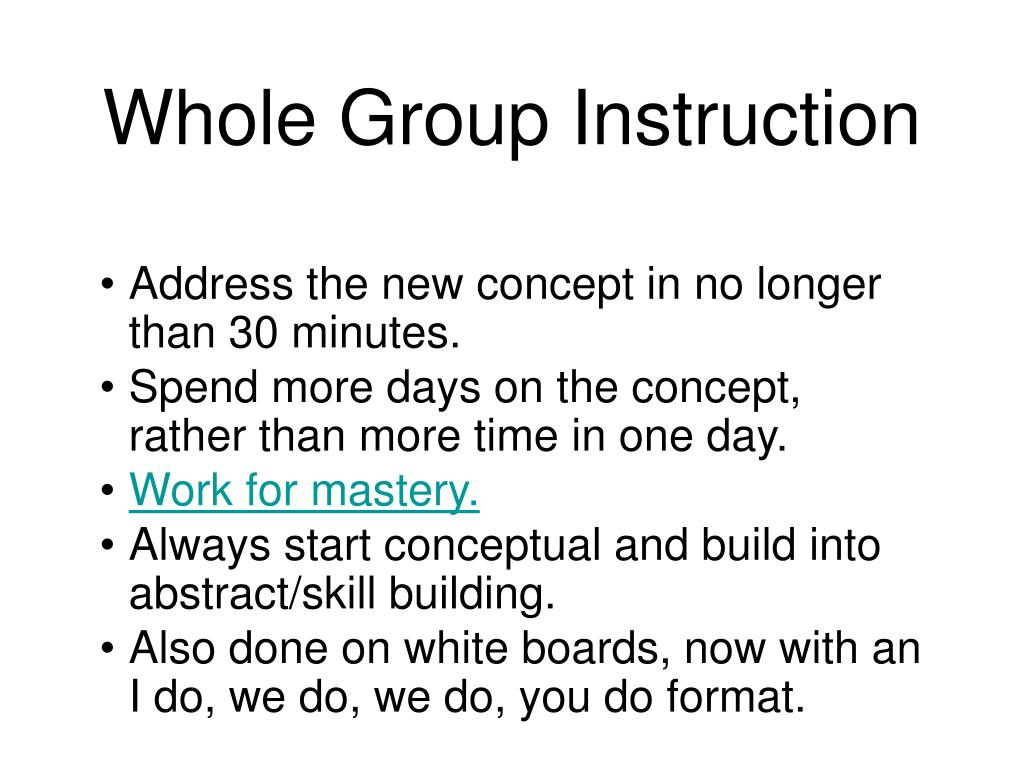 Whole Group Instruction

• Address the new concept in no longer than 30 minutes.
• Spend more days on the concept, rather than more time in one day.
• Work for mastery.
• Always start conceptual and build into abstract/skill building.
• Also done on white boards, now with an I do, we do, we do, you do format.